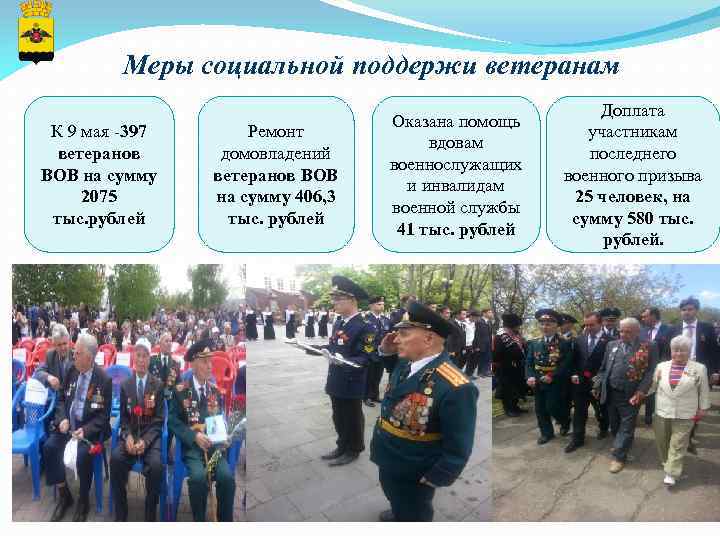 Меры социальной поддержи ветеранам

К 9 мая -397 ветеранов ВОВ на сумму 2075 тыс.рублей

Ремонт домовладений ветеранов ВОВ на сумму 406,3 тыс. рублей

Оказана помощь вдовам военнослужащих и инвалидам военной службы 41 тыс. рублей

Доплата участникам последнего военного призыва 25 человек, на сумму 580 тыс. рублей.